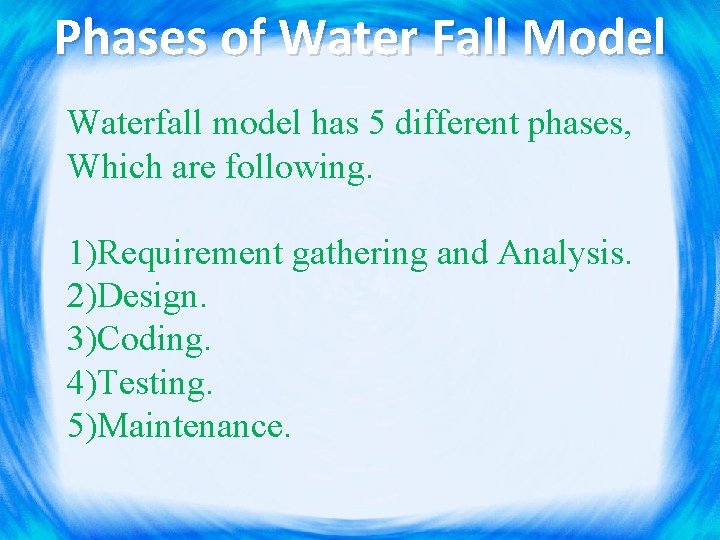 Phases of Water Fall Model

Waterfall model has 5 different phases, Which are following.

1)Requirement gathering and Analysis.
2)Design.
3)Coding.
4)Testing.
5)Maintenance.